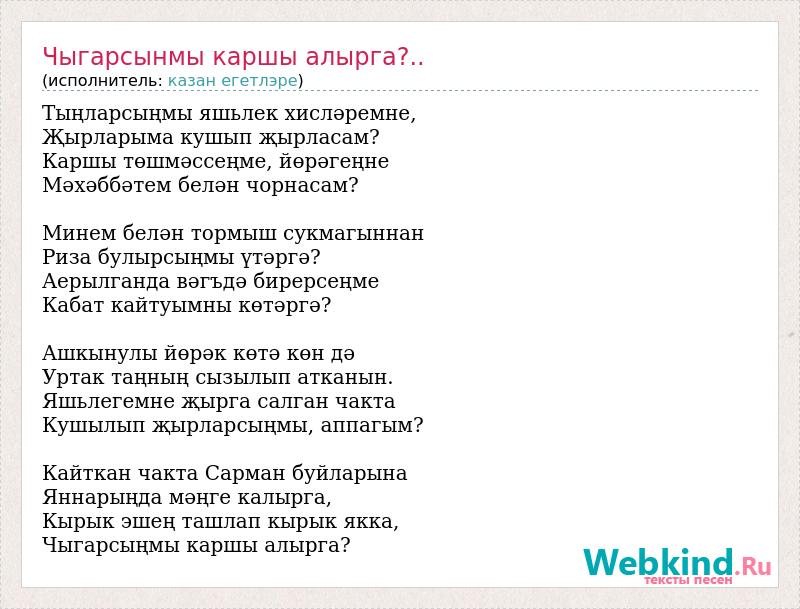 Чыгарсынмы каршы алырга?..
(исполнитель: казан егетлэре)

Тыңларсыңмы яшьлек хисләремне,
Җырларыма кушып җырласам?
Каршы төшмәссеңме, йөрәгеңне
Мәхәббәтем белән чорнасам?

Минем белән тормыш сукмагыннан
Риза булырсыңмы үтәргә?
Аерылганда вәгъдә бирерсеңме
Кабат кайтуымны көтәргә?

Ашкынулы йөрәк көтә көн дә
Уртак таңның сызылып атканын.
Яшьлегемне җырга салган чакта
Кушылып җырларсыңмы, аппагым?

Кайткан чакта Сарман буйларына
Яннарында мәңге калырга,
Кырык эшең ташлап кырык якка,
Чыгарсыңмы каршы алырга?

Webkind.Ru
тексты песен